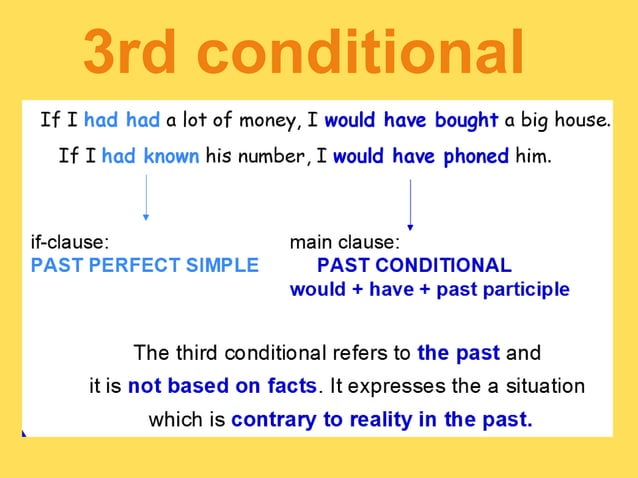 3rd conditional

If I had had a lot of money, I would have bought a big house.

If I had known his number, I would have phoned him.

if-clause:
PAST PERFECT SIMPLE

main clause:
PAST CONDITIONAL
would + have + past participle

The third conditional refers to the past and it is not based on facts. It expresses the a situation which is contrary to reality in the past.